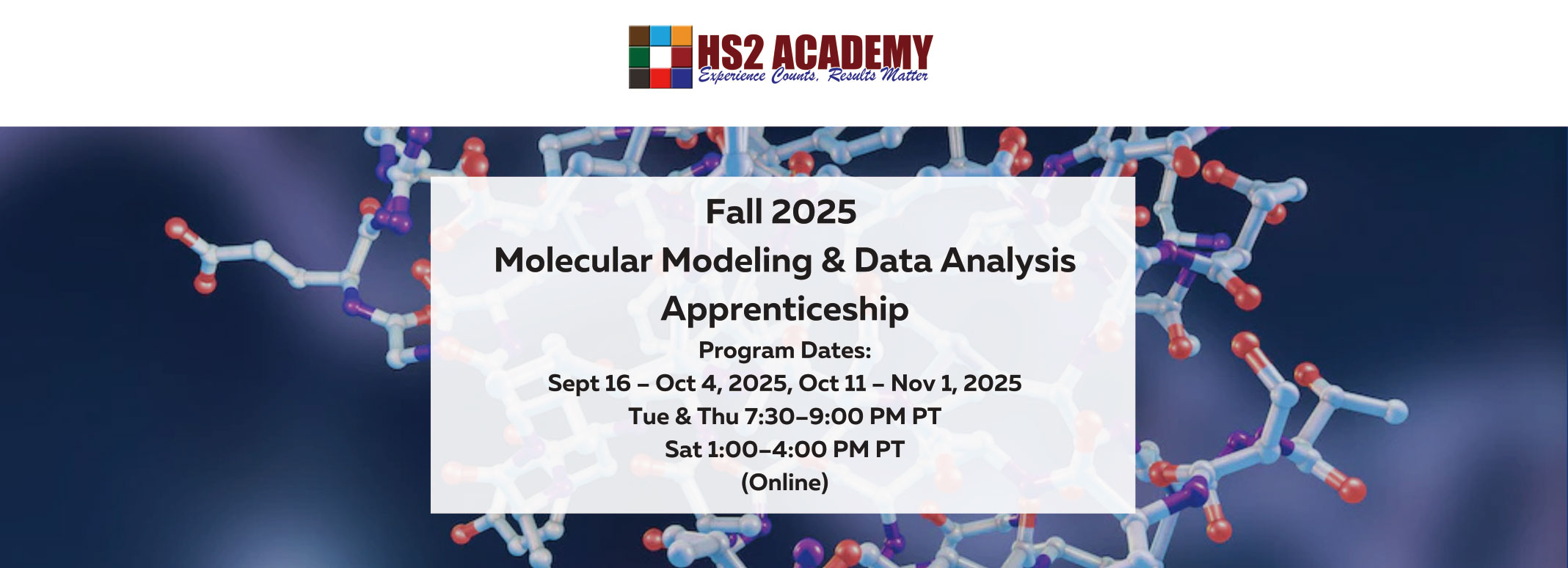 HS2 ACADEMY
Experience Counts, Results Matter

Fall 2025
Molecular Modeling & Data Analysis Apprenticeship
Program Dates:
Sept 16 – Oct 4, 2025, Oct 11 – Nov 1, 2025
Tue & Thu 7:30–9:00 PM PT
Sat 1:00–4:00 PM PT
(Online)